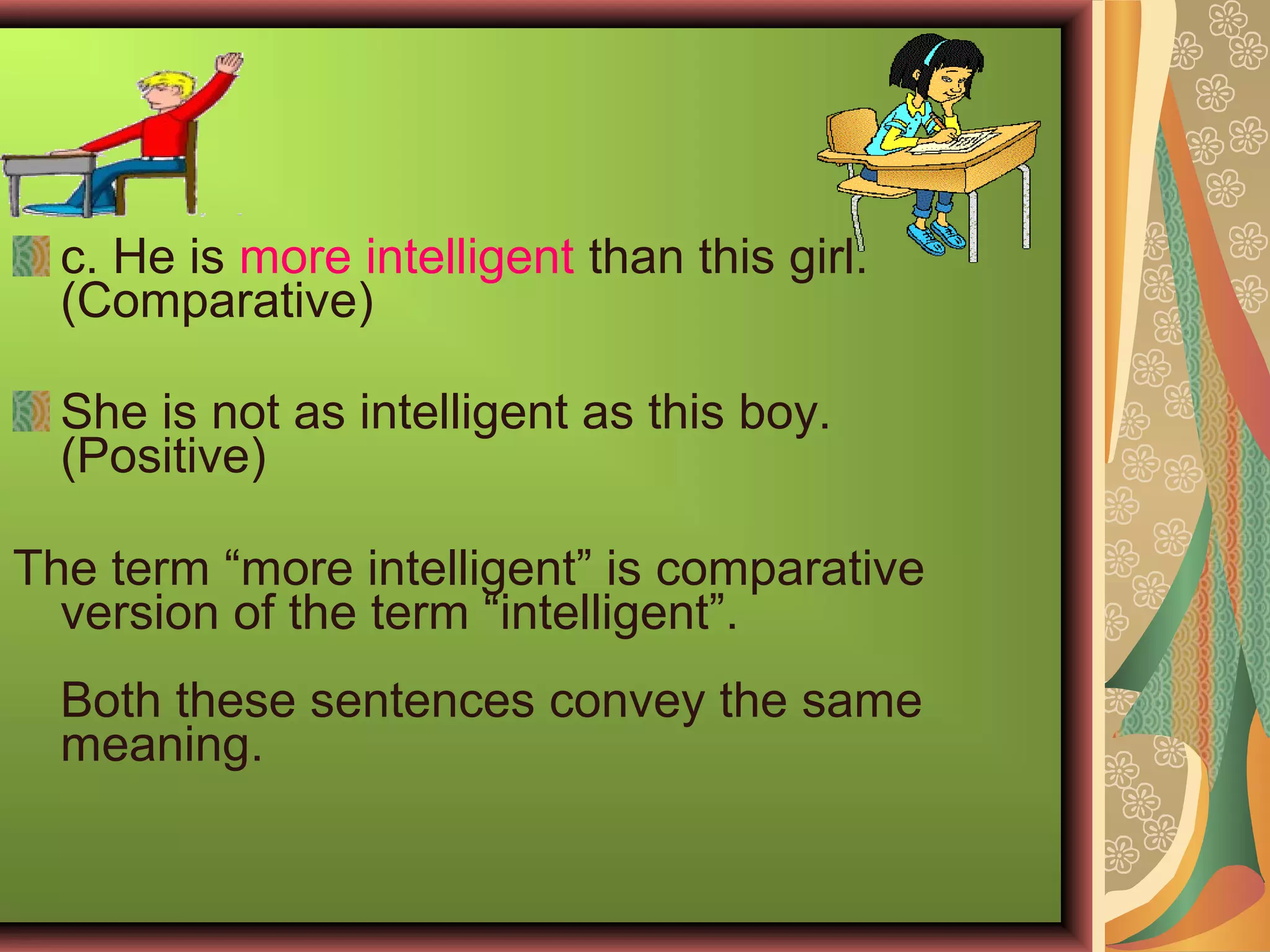 c. He is more intelligent than this girl. (Comparative)

She is not as intelligent as this boy. (Positive)

The term “more intelligent” is comparative version of the term “intelligent”.

Both these sentences convey the same meaning.